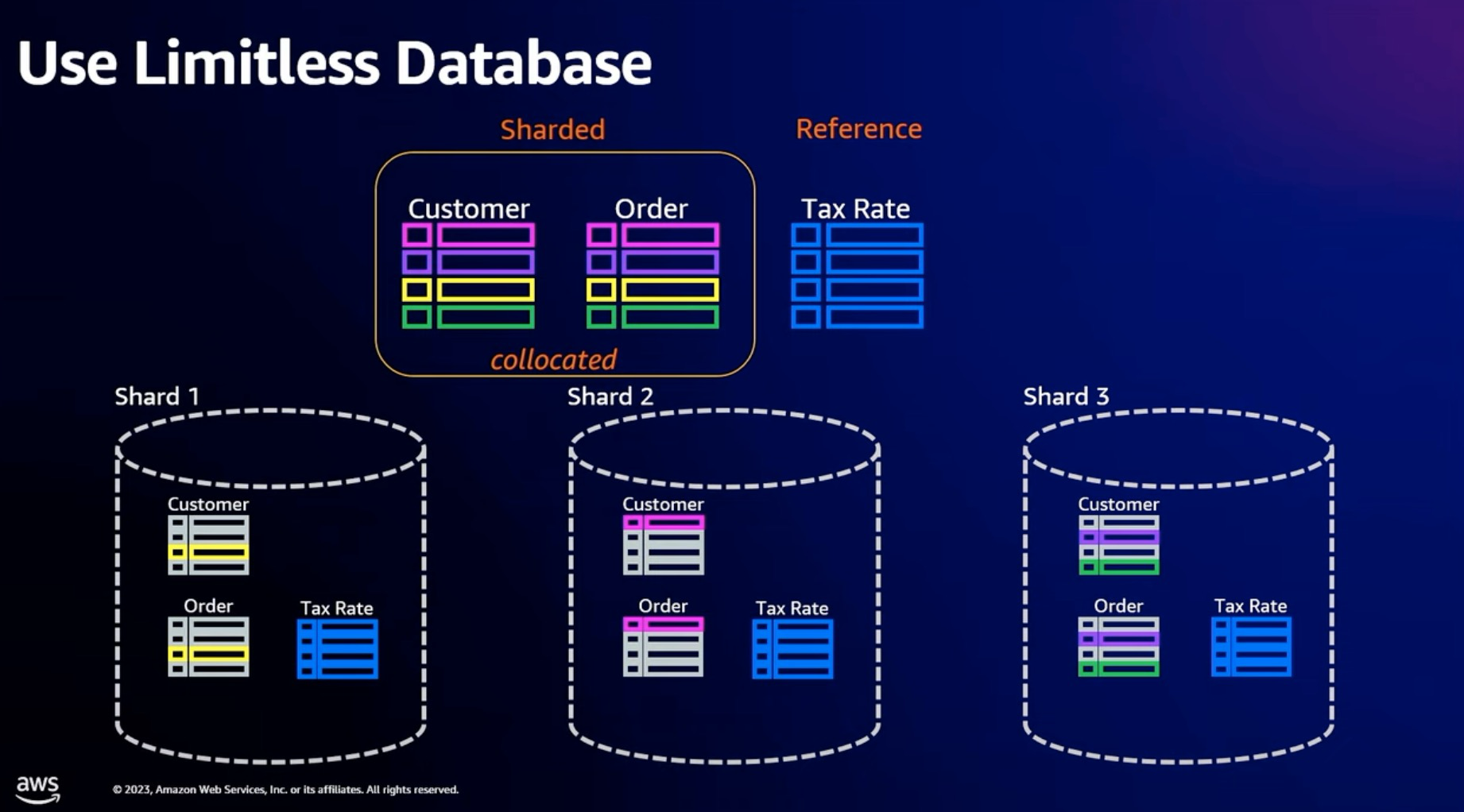 Use Limitless Database

Sharded

Reference

Customer

Order

Tax Rate

collocated

Shard 1

Customer

Order

Tax Rate

Shard 2

Customer

Order

Tax Rate

Shard 3

Customer

Order

Tax Rate

aws

© 2023, Amazon Web Services, Inc. or its affiliates. All rights reserved.